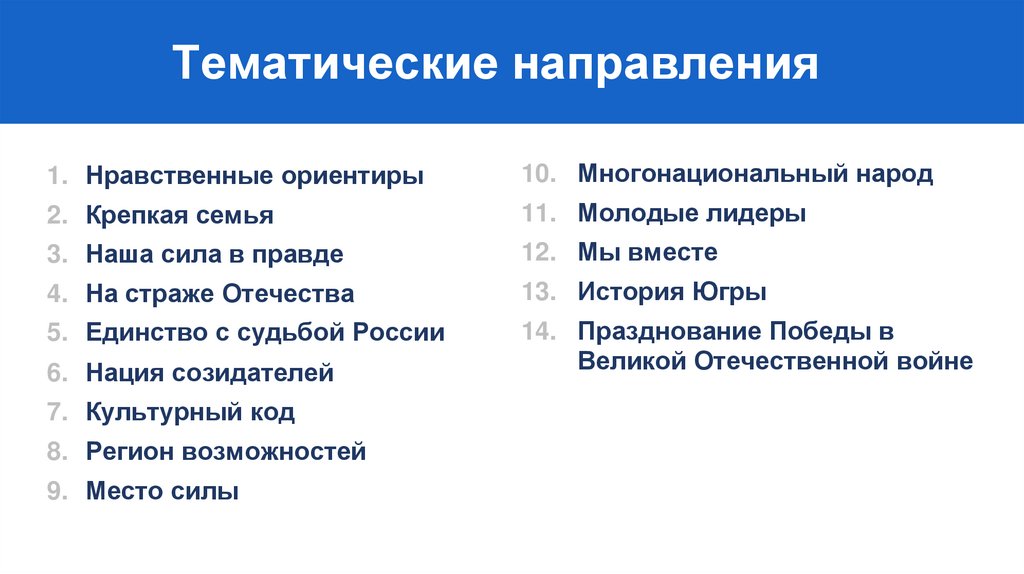 Тематические направления

1. Нравственные ориентиры
2. Крепкая семья
3. Наша сила в правде
4. На страже Отечества
5. Единство с судьбой России
6. Нация созидателей
7. Культурный код
8. Регион возможностей
9. Место силы

10. Многонациональный народ
11. Молодые лидеры
12. Мы вместе
13. История Югры
14. Празднование Победы в Великой Отечественной войне